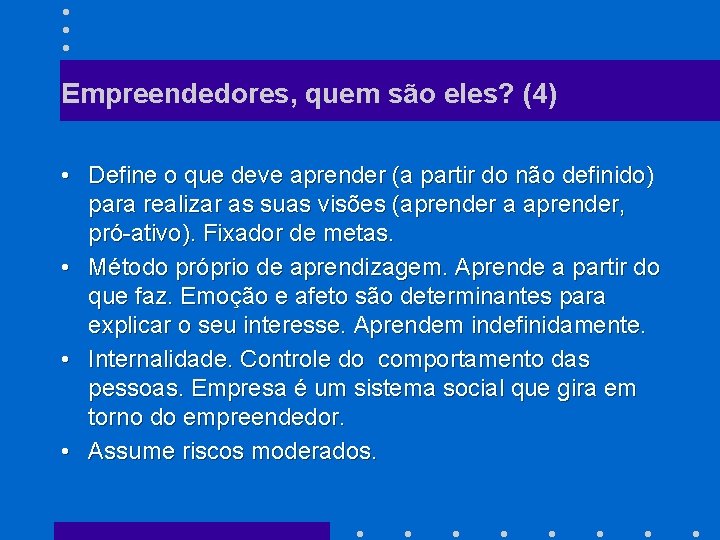 Empreendedores, quem são eles? (4)

• Define o que deve aprender (a partir do não definido) para realizar as suas visões (aprender a aprender, pró-ativo). Fixador de metas.

• Método próprio de aprendizagem. Aprende a partir do que faz. Emoção e afeto são determinantes para explicar o seu interesse. Aprendem indefinidamente.

• Internalidade. Controle do comportamento das pessoas. Empresa é um sistema social que gira em torno do empreendedor.

• Assume riscos moderados.